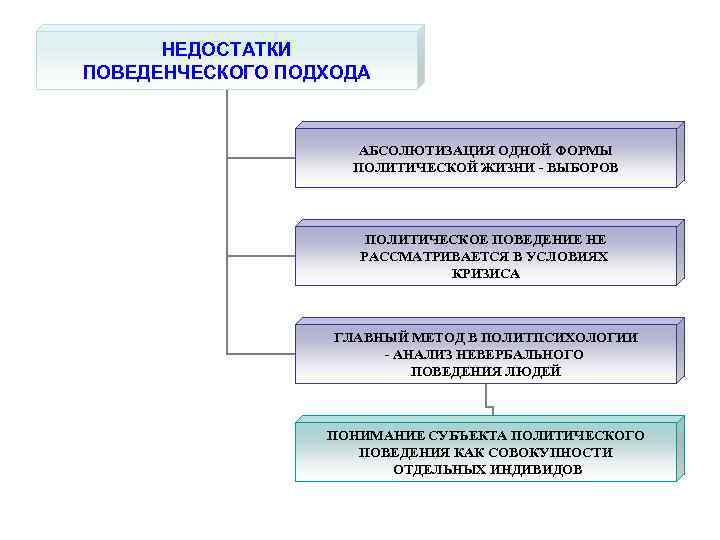 НЕДОСТАТКИ ПОВЕДЕНЧЕСКОГО ПОДХОДА

АБСОЛЮТИЗАЦИЯ ОДНОЙ ФОРМЫ ПОЛИТИЧЕСКОЙ ЖИЗНИ - ВЫБОРОВ

ПОЛИТИЧЕСКОЕ ПОВЕДЕНИЕ НЕ РАССМАТРИВАЕТСЯ В УСЛОВИЯХ КРИЗИСА

ГЛАВНЫЙ МЕТОД В ПОЛИТПСИХОЛОГИИ - АНАЛИЗ НЕВЕРБАЛЬНОГО ПОВЕДЕНИЯ ЛЮДЕЙ

ПОНИМАНИЕ СУБЪЕКТА ПОЛИТИЧЕСКОГО ПОВЕДЕНИЯ КАК СОВОКУПНОСТИ ОТДЕЛЬНЫХ ИНДИВИДОВ